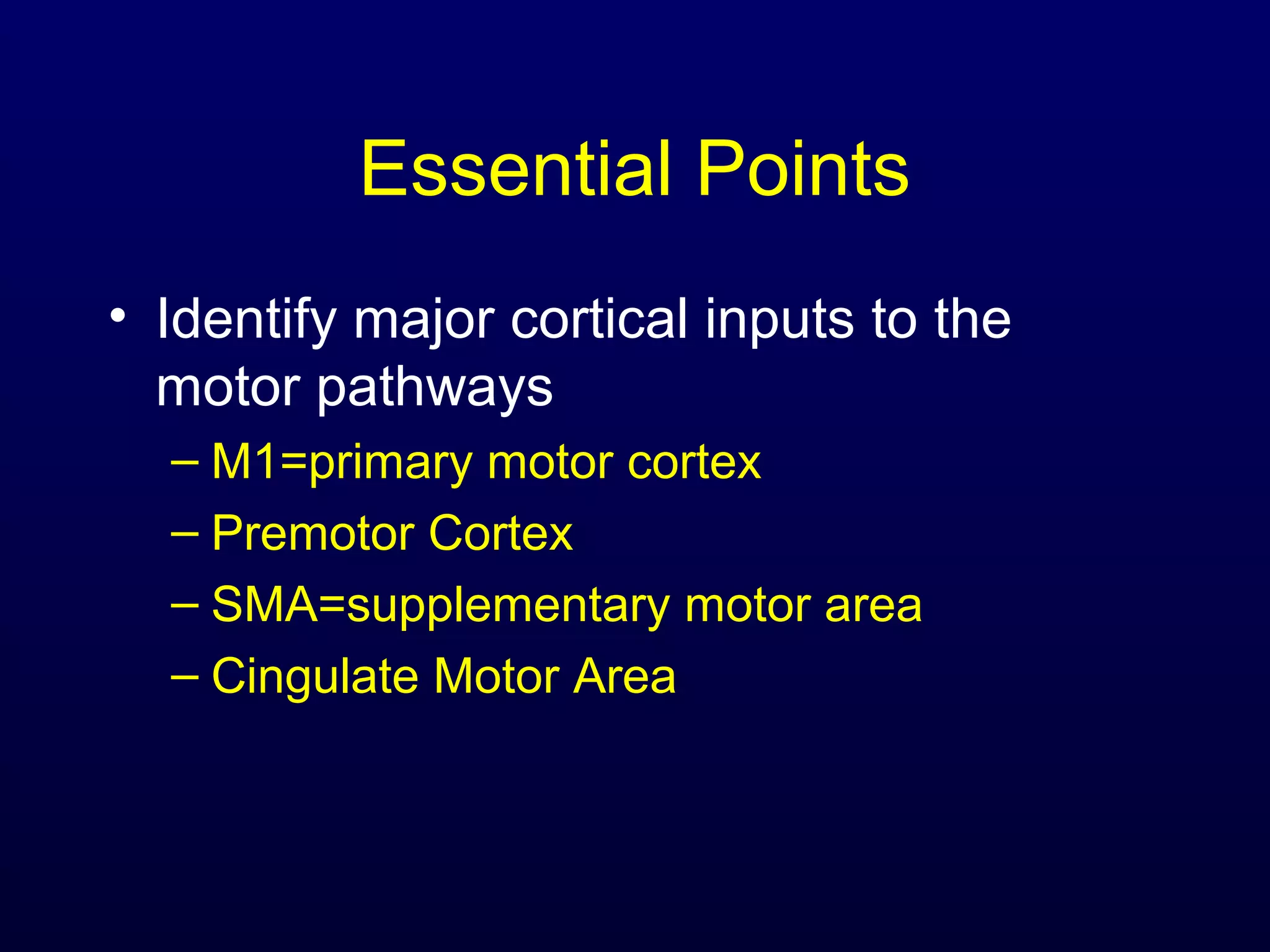 Essential Points

• Identify major cortical inputs to the motor pathways
– M1=primary motor cortex
– Premotor Cortex
– SMA=supplementary motor area
– Cingulate Motor Area